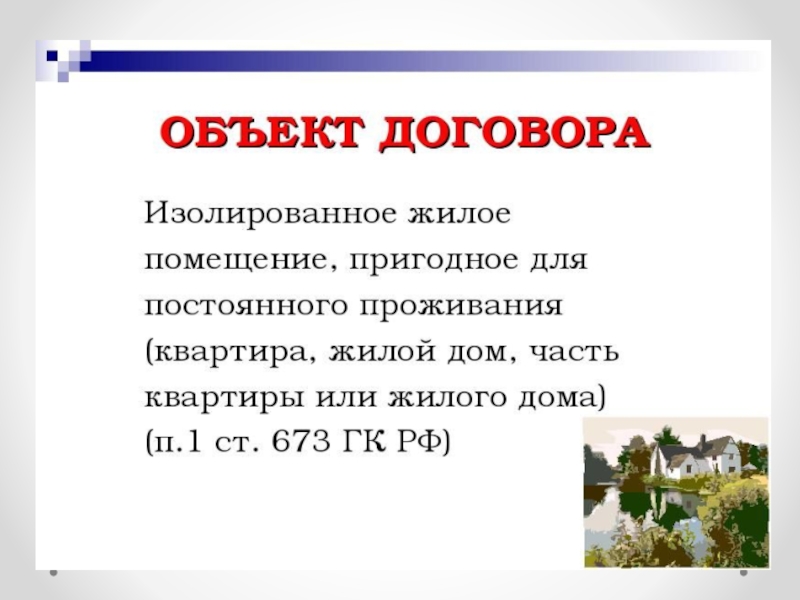 ОБЪЕКТ ДОГОВОРА

Изолированное жилое помещение, пригодное для постоянного проживания (квартира, жилой дом, часть квартиры или жилого дома) (п.1 ст. 673 ГК РФ)